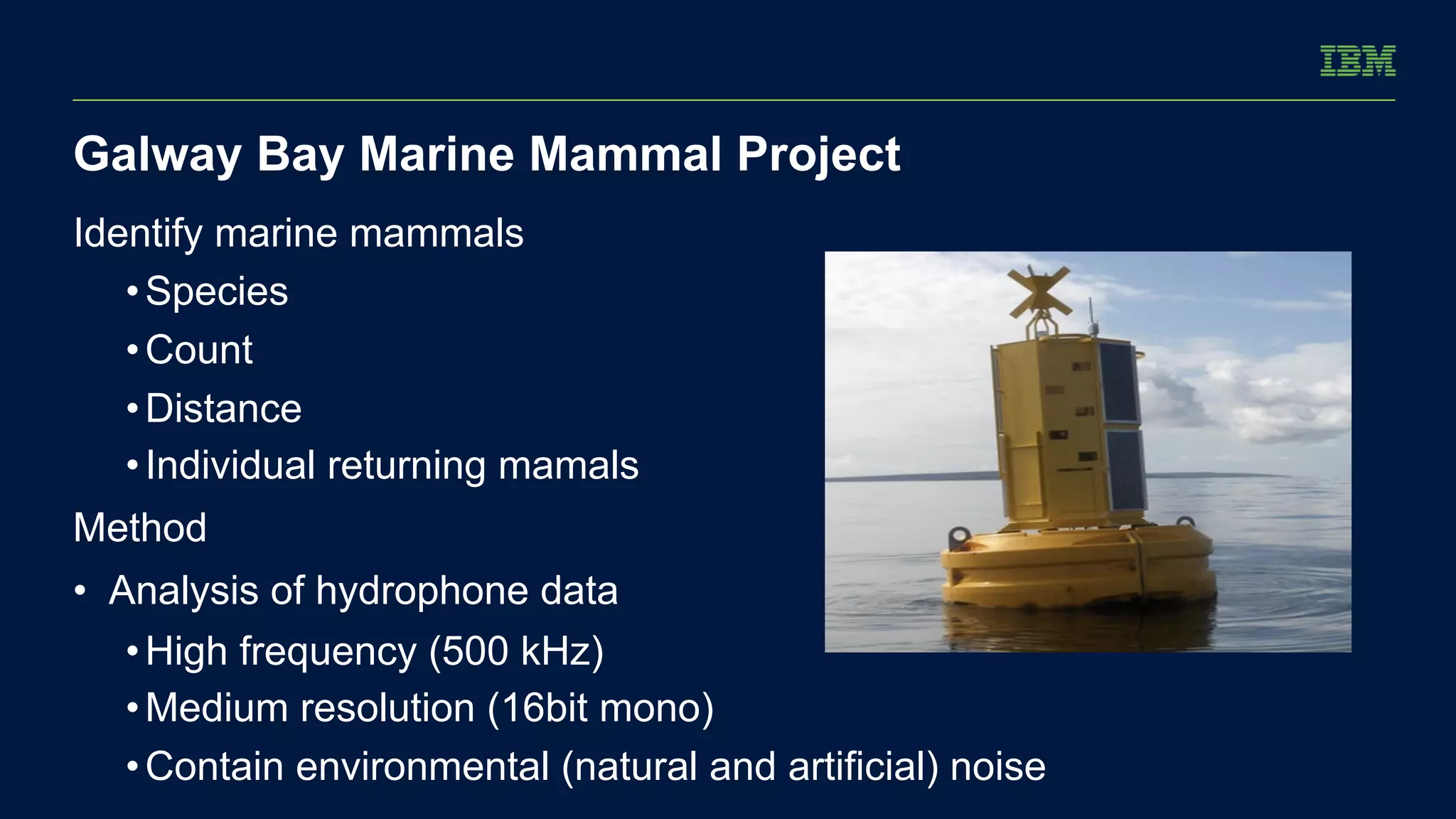 IBM

Galway Bay Marine Mammal Project

Identify marine mammals

• Species
• Count
• Distance
• Individual returning mamals

Method

• Analysis of hydrophone data
  • High frequency (500 kHz)
  • Medium resolution (16bit mono)
  • Contain environmental (natural and artificial) noise